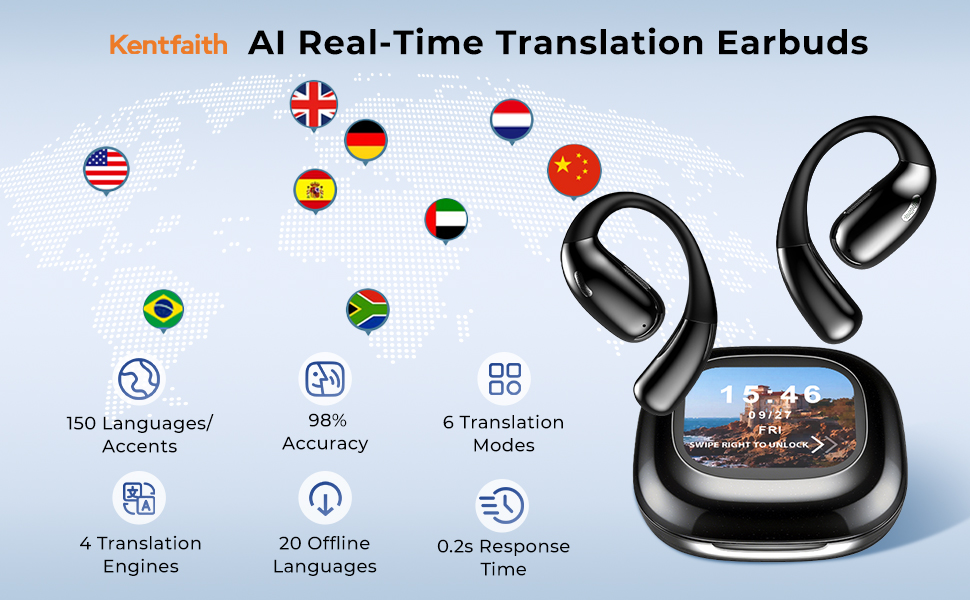 Kentfaith AI Real-Time Translation Earbuds

150 Languages/ Accents

98% Accuracy

6 Translation Modes

4 Translation Engines

20 Offline Languages

0.2s Response Time

15:46
09/27
FRI
SWIPE RIGHT TO UNLOCK